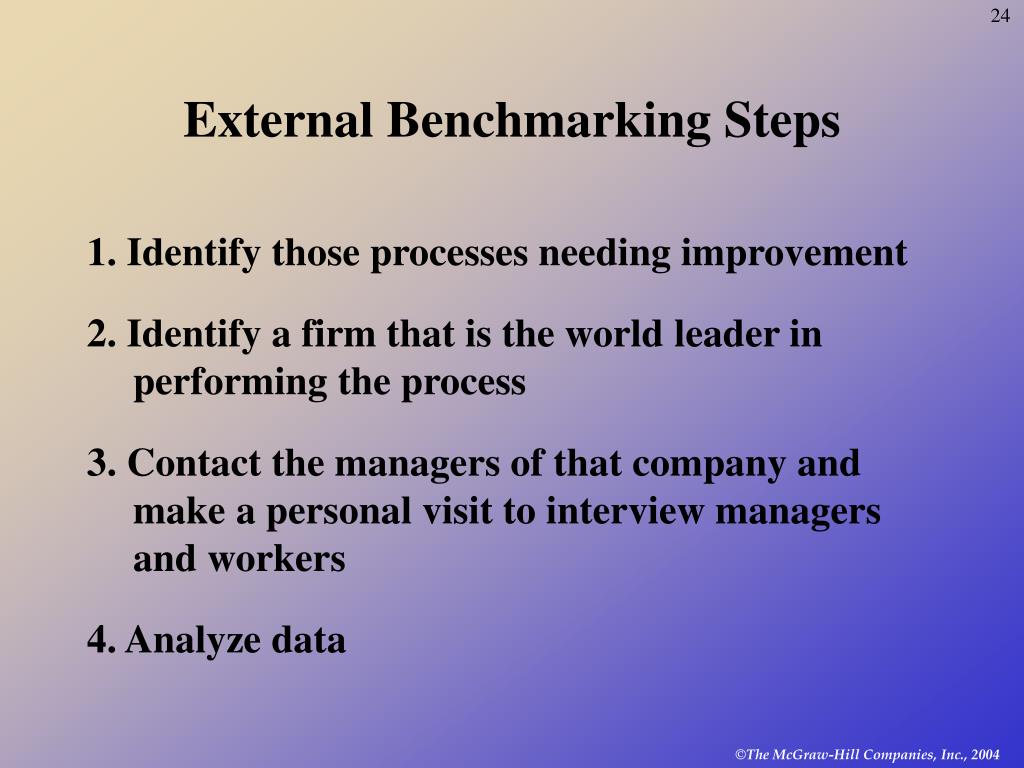 24

External Benchmarking Steps

1. Identify those processes needing improvement

2. Identify a firm that is the world leader in performing the process

3. Contact the managers of that company and make a personal visit to interview managers and workers

4. Analyze data

©The McGraw-Hill Companies, Inc., 2004